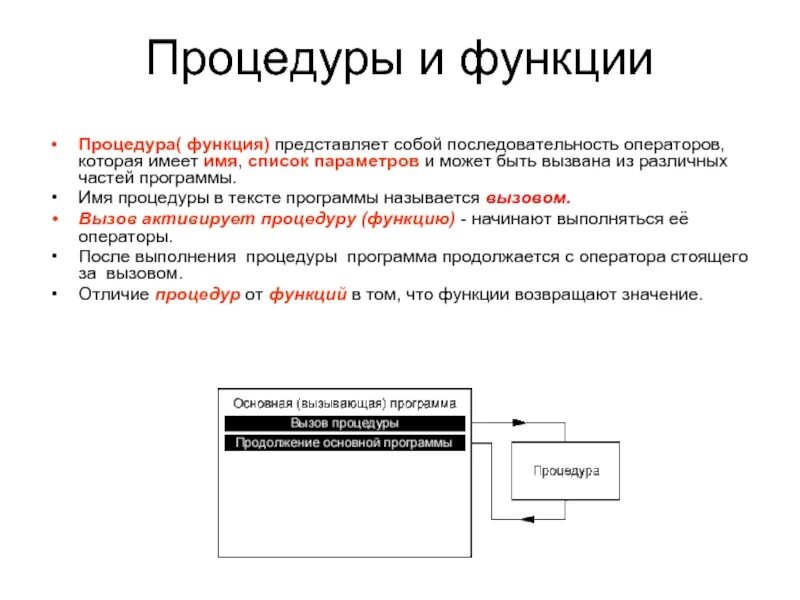 Процедуры и функции

• Процедура( функция) представляет собой последовательность операторов, которая имеет имя, список параметров и может быть вызвана из различных частей программы.
• Имя процедуры в тексте программы называется вызовом.
• Вызов активирует процедуру (функцию) - начинают выполняться её операторы.
• После выполнения процедуры программа продолжается с оператора стоящего за вызовом.
• Отличие процедур от функций в том, что функции возвращают значение.

Основная (вызывающая) программа
Вызов процедуры
Продолжение основной программы
Процедура